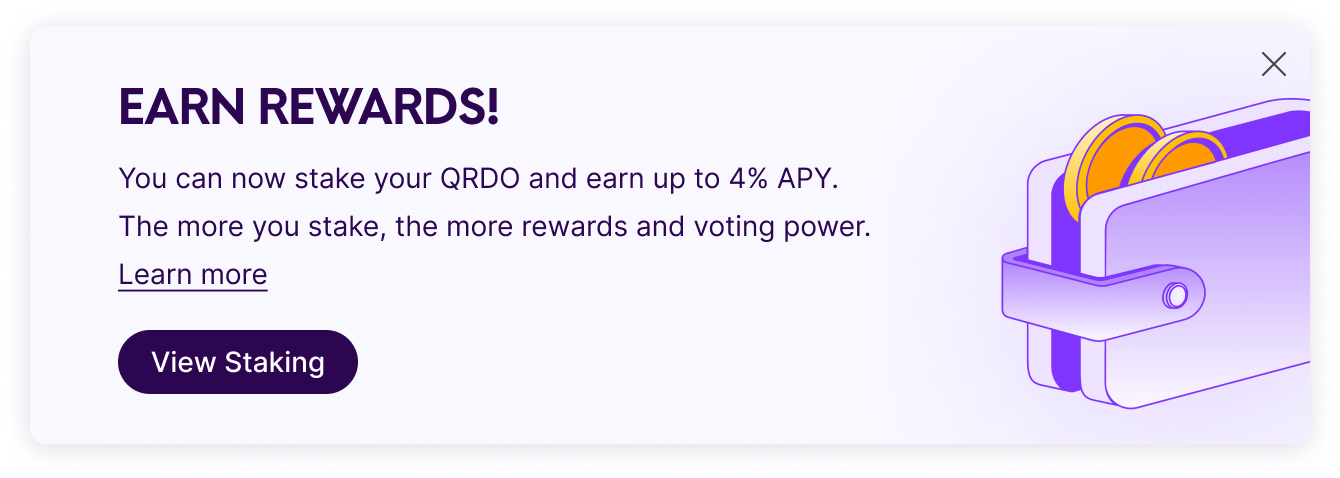 EARN REWARDS!

You can now stake your QRDO and earn up to 4% APY.
The more you stake, the more rewards and voting power.
Learn more

View Staking